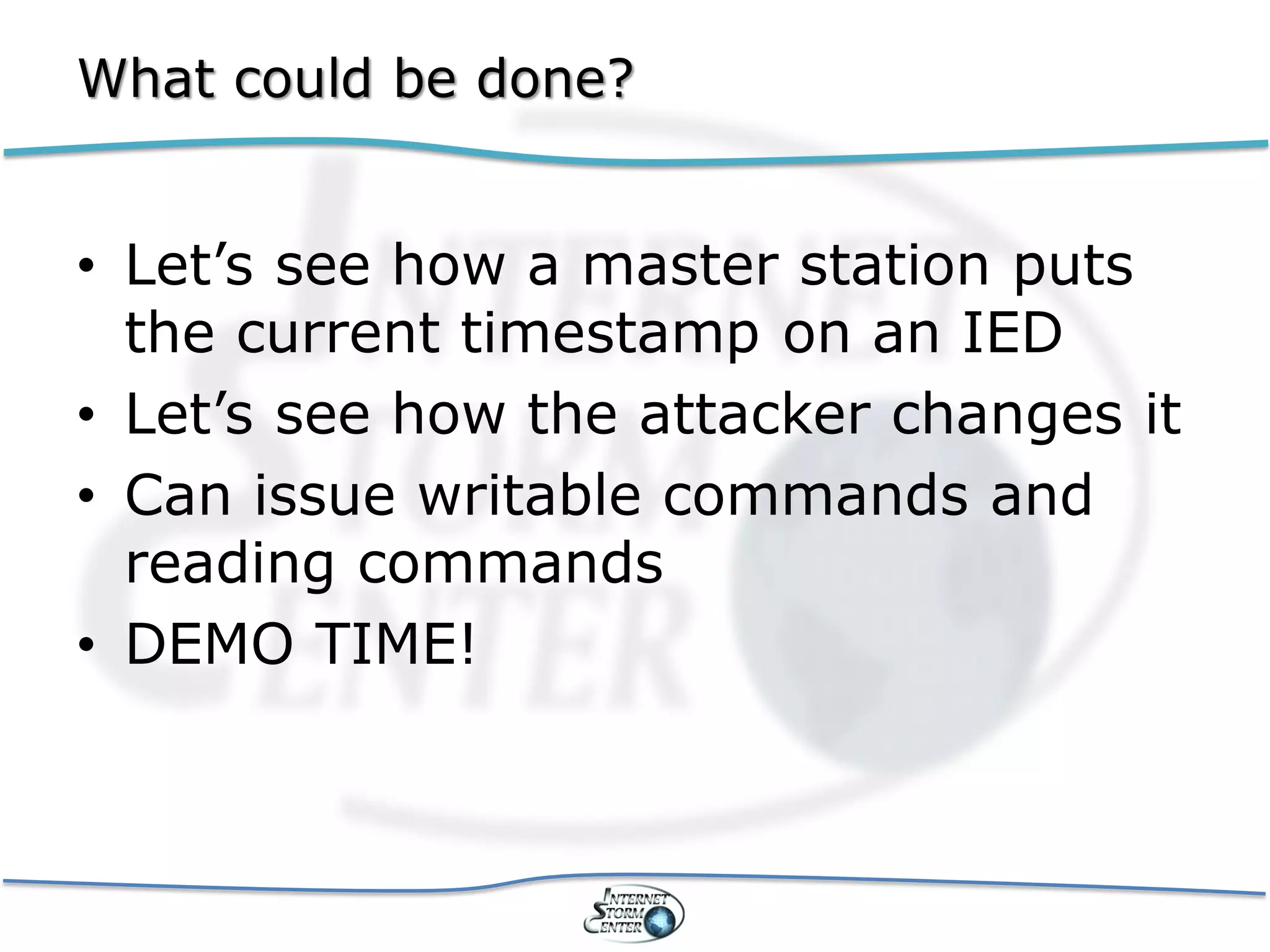 What could be done?

• Let’s see how a master station puts the current timestamp on an IED
• Let’s see how the attacker changes it
• Can issue writable commands and reading commands
• DEMO TIME!

INTERNET STORM CENTER